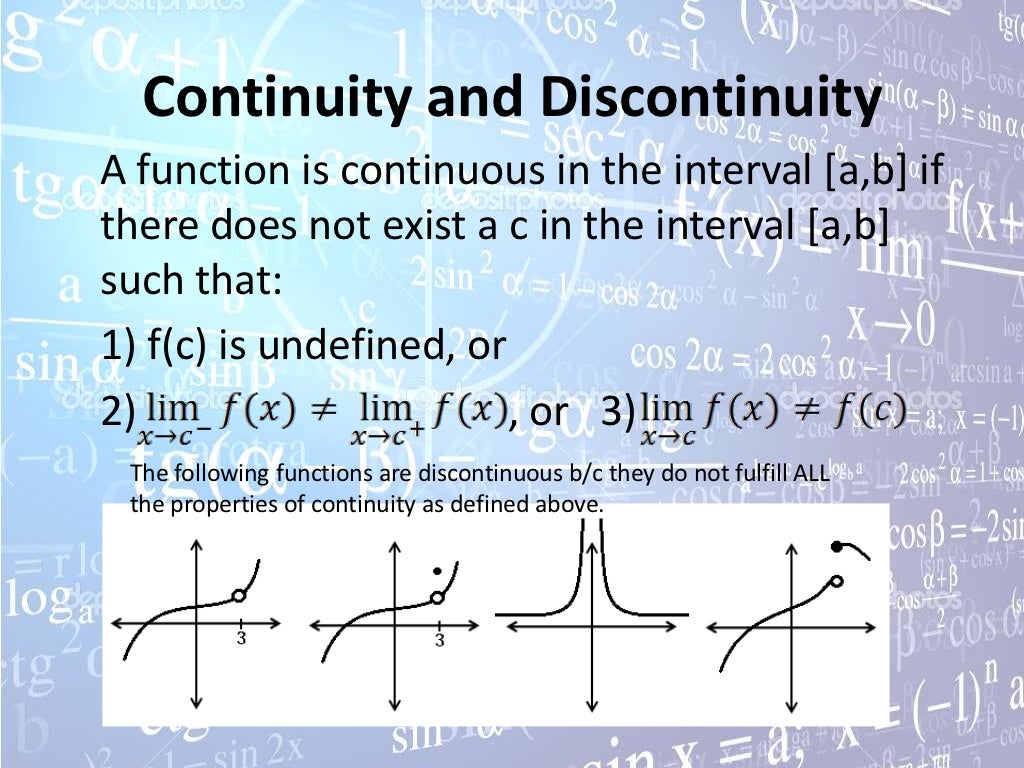 Continuity and Discontinuity

A function is continuous in the interval [a,b] if there does not exist a c in the interval [a,b] such that:

1) f(c) is undefined, or

2) $\lim_{x \to c^-} f(x) \neq \lim_{x \to c^+} f(x)$, or 3) $\lim_{x \to c} f(x) \neq f(c)$

The following functions are discontinuous b/c they do not fulfill ALL the properties of continuity as defined above.

3

3